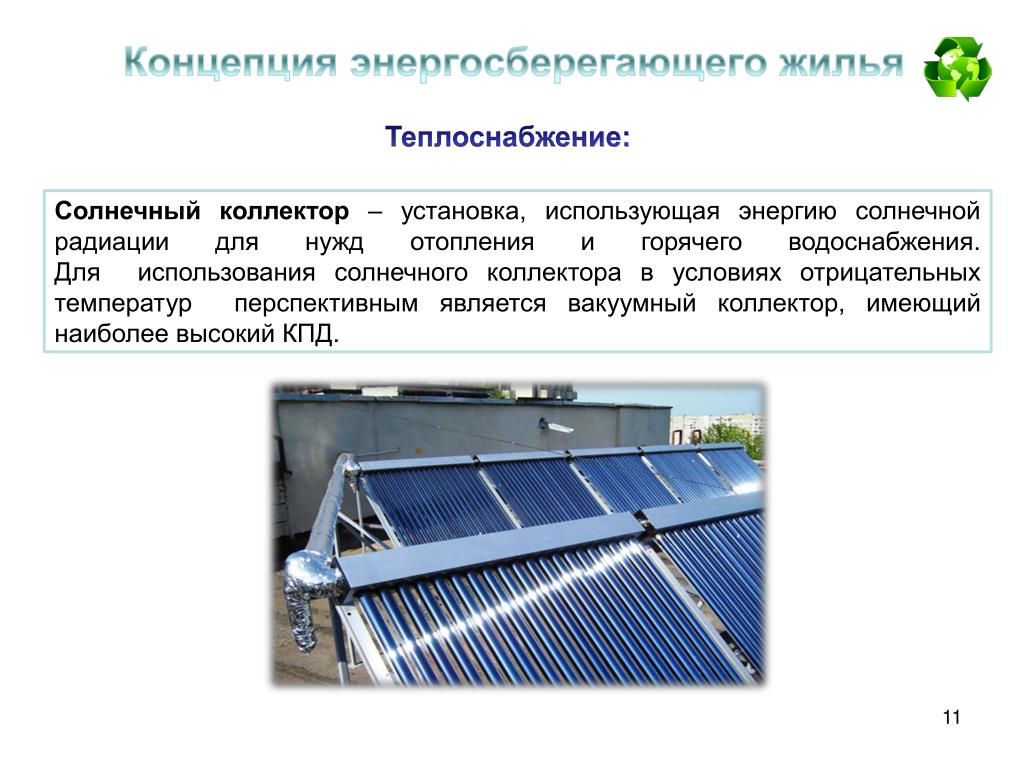 Концепция энергосберегающего жилья

Теплоснабжение:

Солнечный коллектор – установка, использующая энергию солнечной радиации для нужд отопления и горячего водоснабжения. Для использования солнечного коллектора в условиях отрицательных температур перспективным является вакуумный коллектор, имеющий наиболее высокий КПД.

11